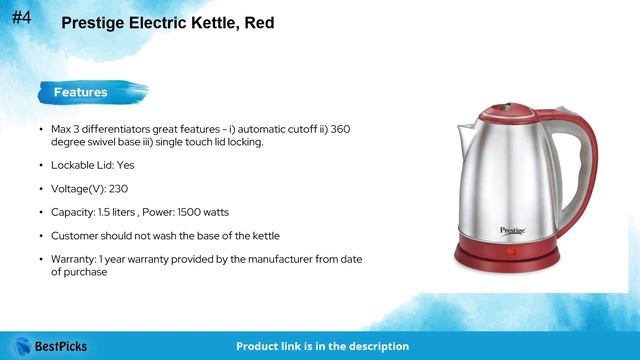 #4

Prestige Electric Kettle, Red

Features

• Max 3 differentiators great features - i) automatic cutoff ii) 360 degree swivel base iii) single touch lid locking.

• Lockable Lid: Yes

• Voltage(V): 230

• Capacity: 1.5 liters , Power: 1500 watts

• Customer should not wash the base of the kettle

• Warranty: 1 year warranty provided by the manufacturer from date of purchase

Prestige

BestPicks

Product link is in the description